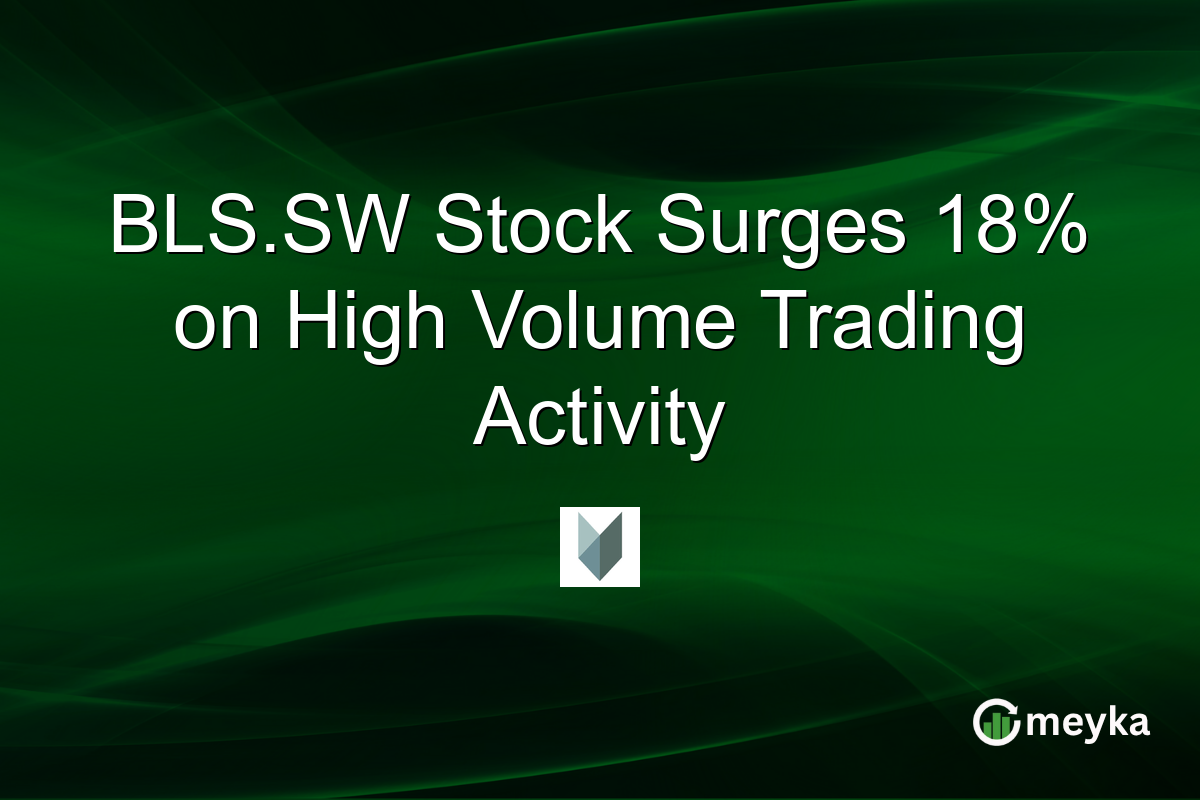 BLS.SW Stock Surges 18% on High Volume Trading Activity

meyka